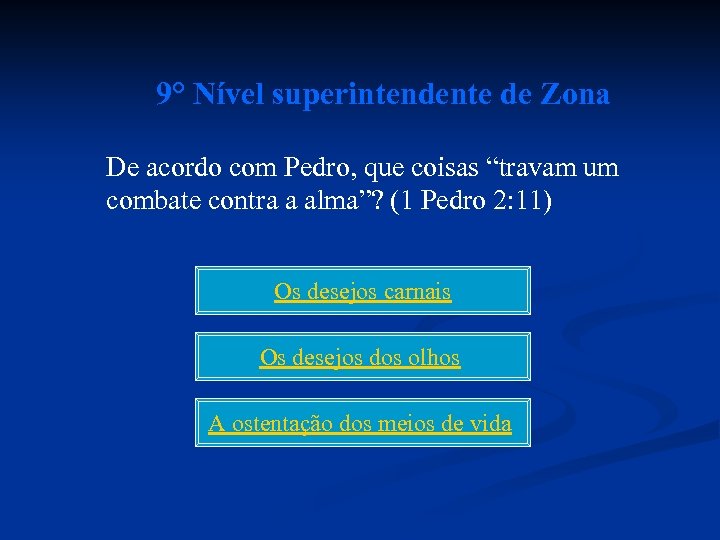 9° Nível superintendente de Zona

De acordo com Pedro, que coisas “travam um combate contra a alma”? (1 Pedro 2:11)

Os desejos carnais

Os desejos dos olhos

A ostentação dos meios de vida